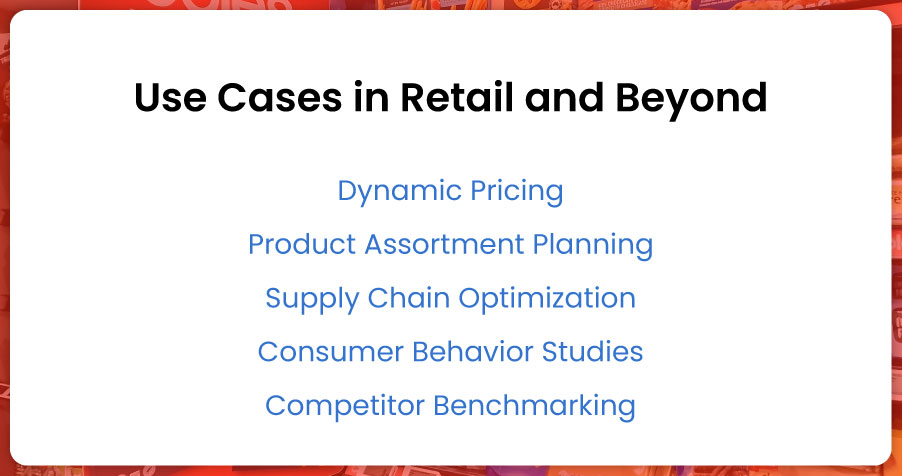 Use Cases in Retail and Beyond

Dynamic Pricing

Product Assortment Planning

Supply Chain Optimization

Consumer Behavior Studies

Competitor Benchmarking